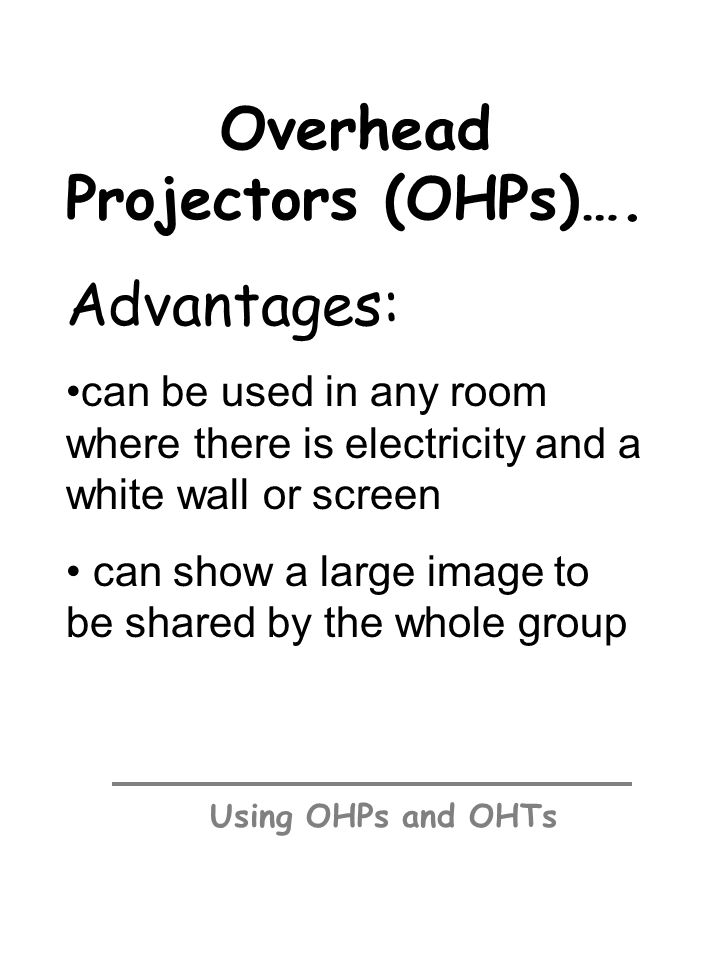 Overhead Projectors (OHPs)….

Advantages:

•can be used in any room where there is electricity and a white wall or screen

• can show a large image to be shared by the whole group

Using OHPs and OHTs